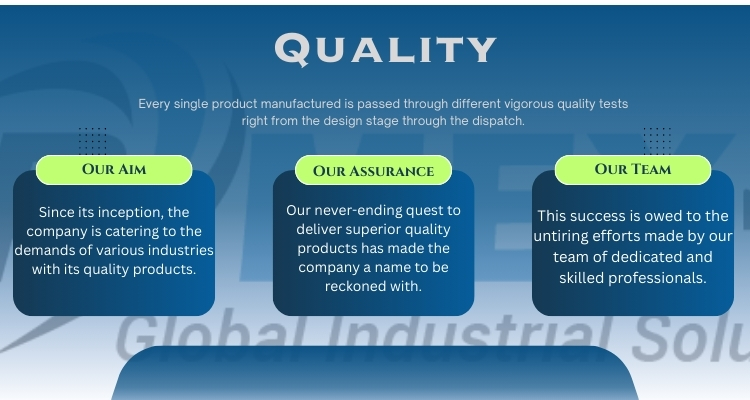 QUALITY

Every single product manufactured is passed through different vigorous quality tests right from the design stage through the dispatch.

OUR AIM

Since its inception, the company is catering to the demands of various industries with its quality products.

OUR ASSURANCE

Our never-ending quest to deliver superior quality products has made the company a name to be reckoned with.

OUR TEAM

This success is owed to the untiring efforts made by our team of dedicated and skilled professionals.

Global Industrial Solu